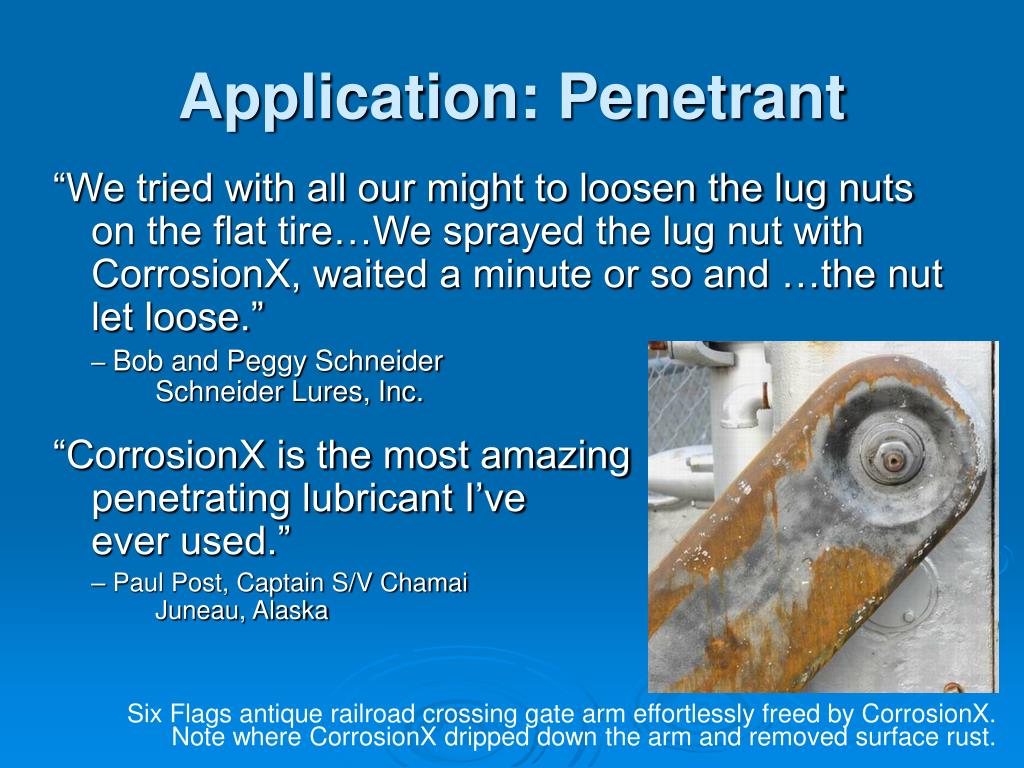 Application: Penetrant

“We tried with all our might to loosen the lug nuts on the flat tire…We sprayed the lug nut with CorrosionX, waited a minute or so and …the nut let loose.”

– Bob and Peggy Schneider
Schneider Lures, Inc.

“CorrosionX is the most amazing penetrating lubricant I’ve ever used.”

– Paul Post, Captain S/V Chamai
Juneau, Alaska

Six Flags antique railroad crossing gate arm effortlessly freed by CorrosionX. Note where CorrosionX dripped down the arm and removed surface rust.